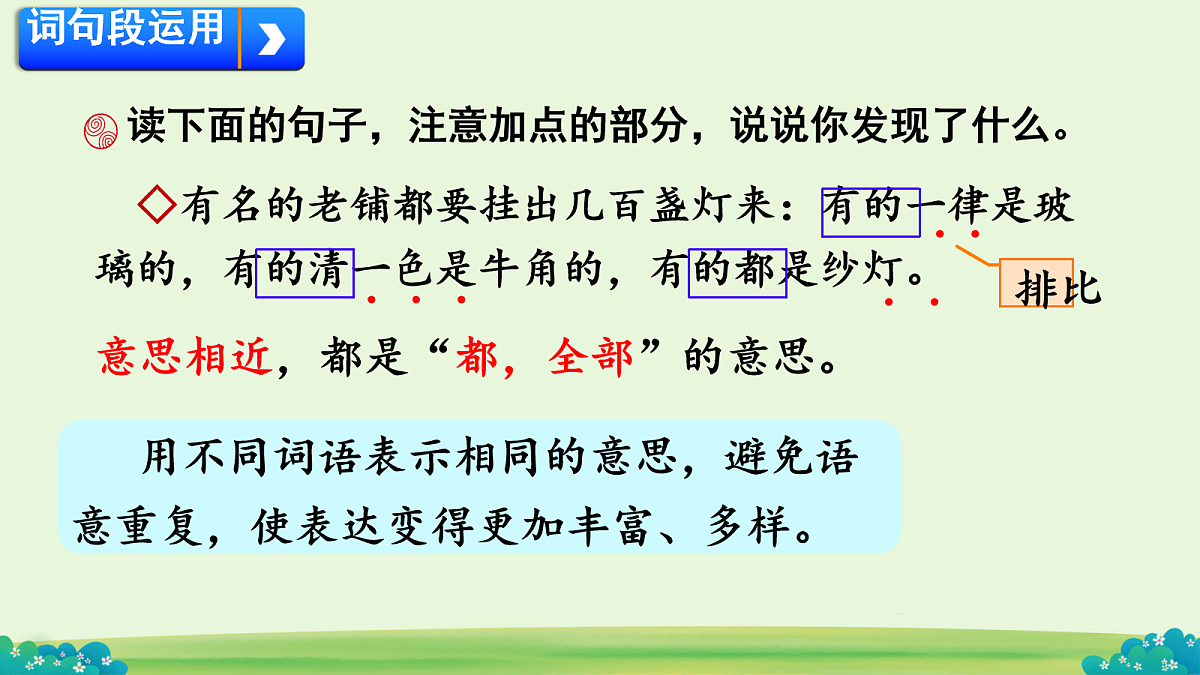 词句段运用

读下面的句子，注意加点的部分，说说你发现了什么。

◇有名的老铺都要挂出几百盏灯来：有的一律是玻璃的，有的清一色是牛角的，有的都是纱灯。

排比

意思相近，都是“都，全部”的意思。

用不同词语表示相同的意思，避免语意重复，使表达变得更加丰富、多样。